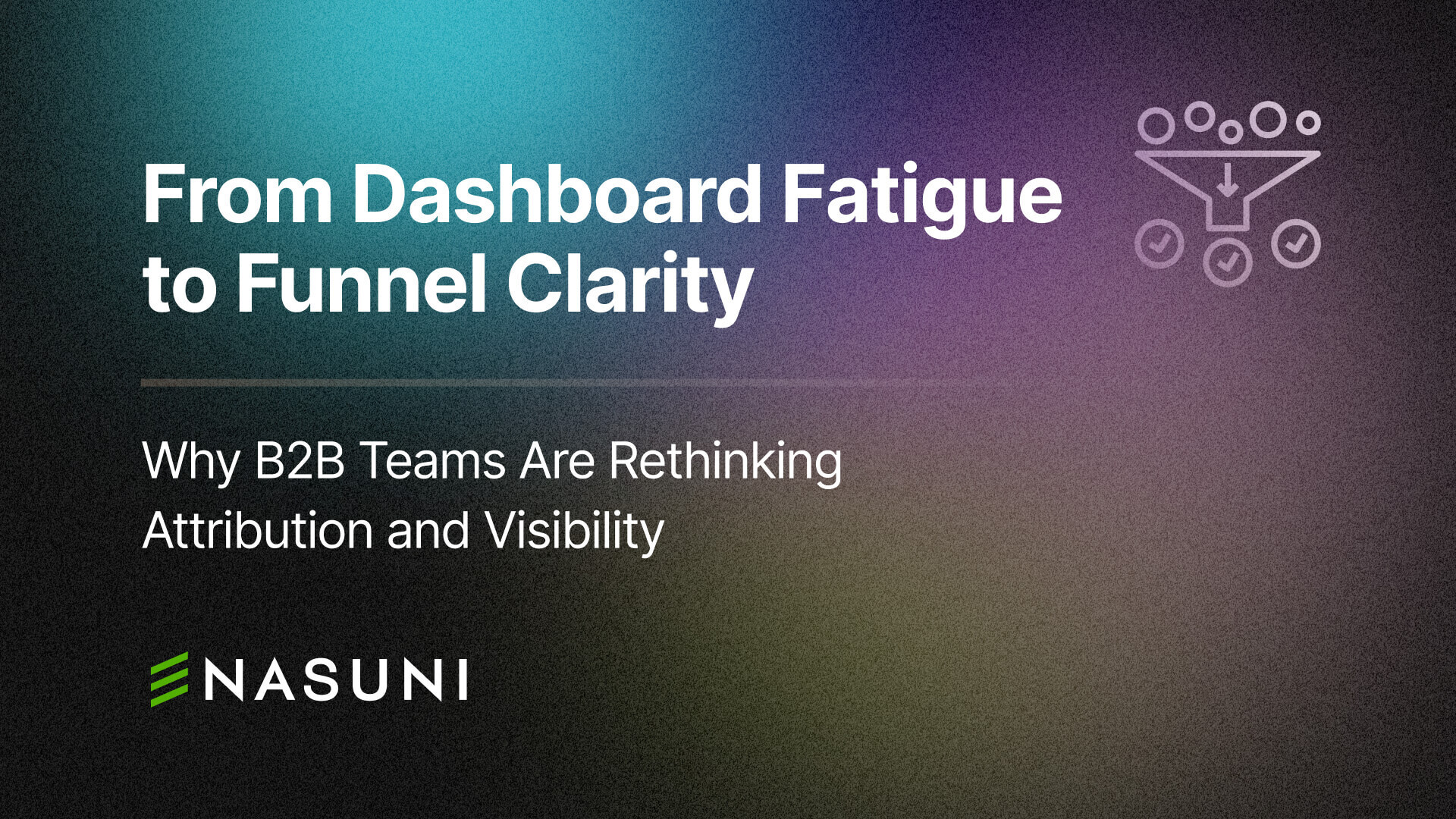 From Dashboard Fatigue to Funnel Clarity

Why B2B Teams Are Rethinking Attribution and Visibility

NASUNI